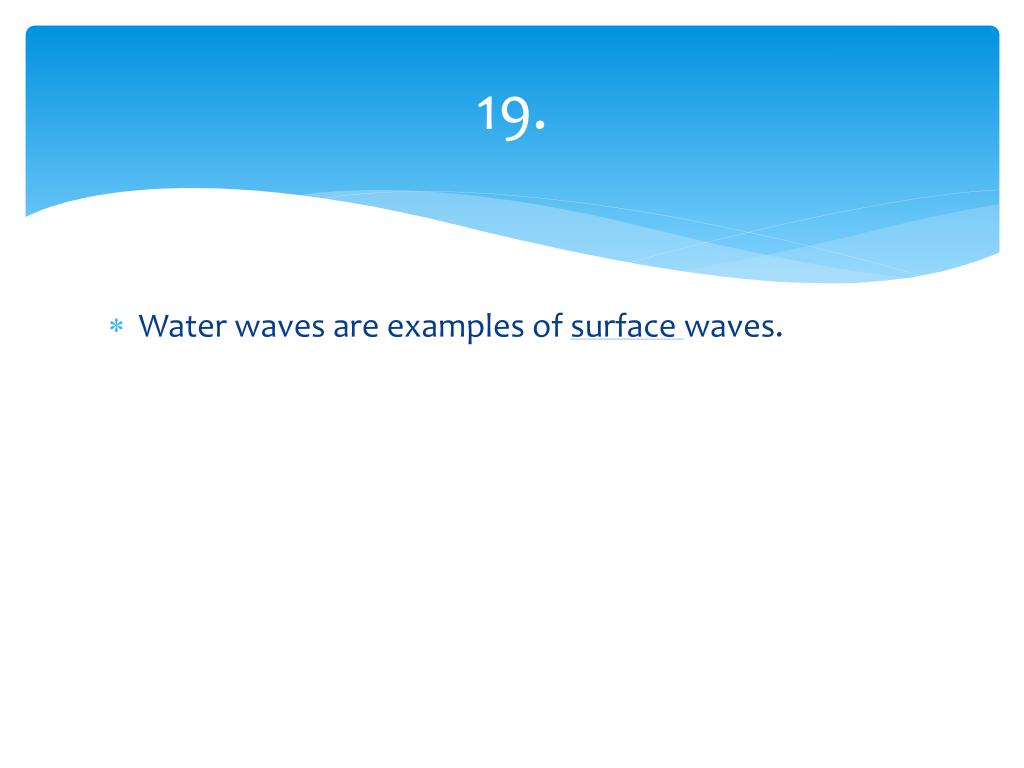 19.

* Water waves are examples of surface waves.